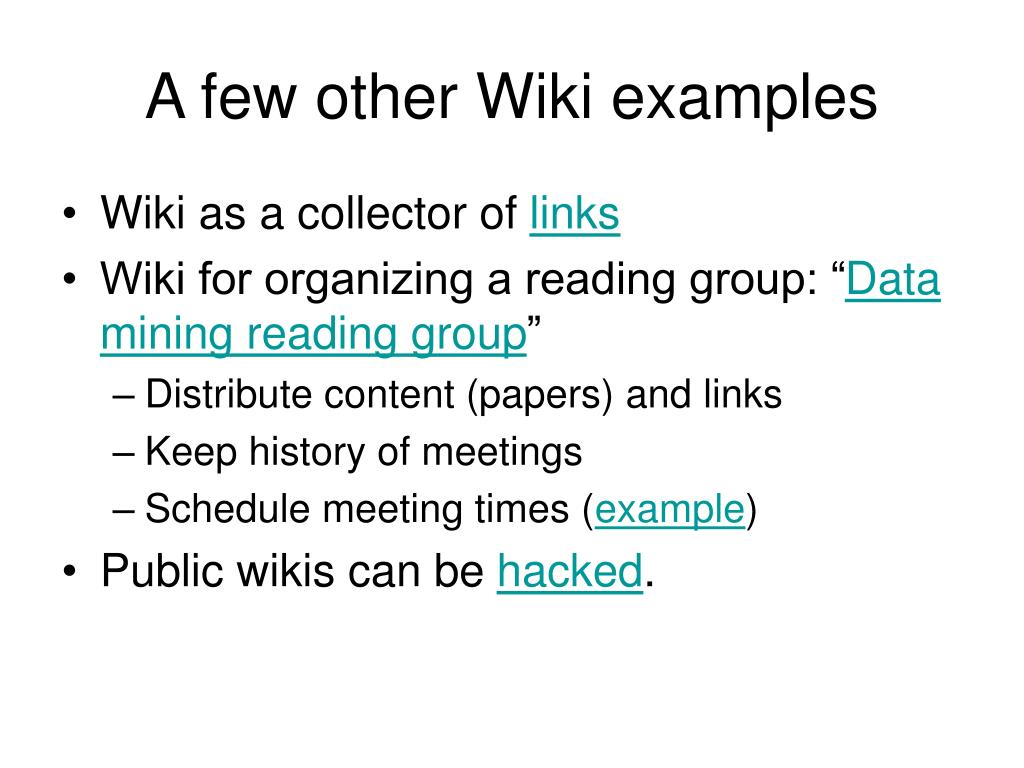 A few other Wiki examples

• Wiki as a collector of links
• Wiki for organizing a reading group: “Data mining reading group”
– Distribute content (papers) and links
– Keep history of meetings
– Schedule meeting times (example)
• Public wikis can be hacked.